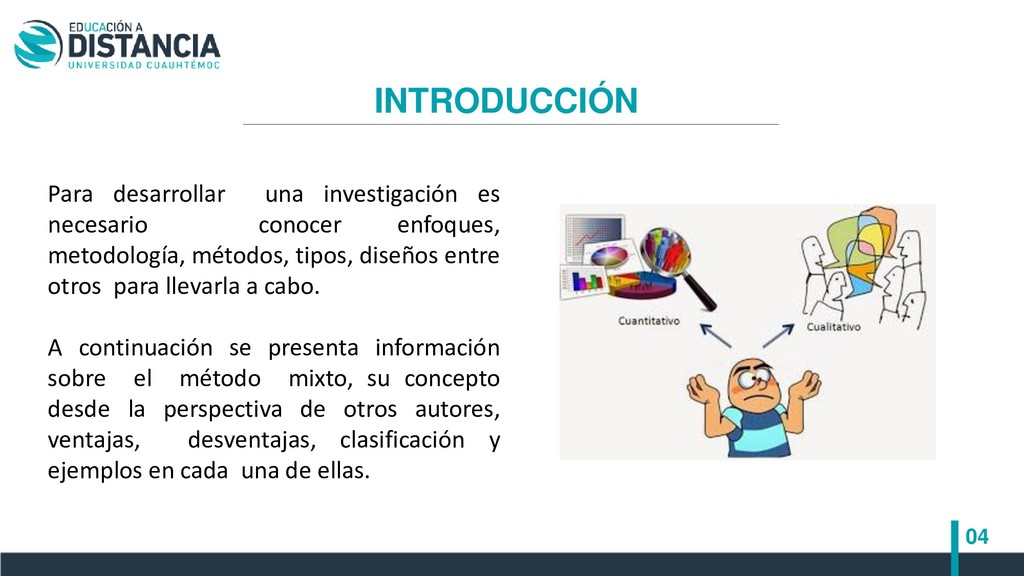 EDUCACIÓN A
DISTANCIA
UNIVERSIDAD CUAUHTÉMOC

INTRODUCCIÓN

Para desarrollar una investigación es necesario conocer enfoques, metodología, métodos, tipos, diseños entre otros para llevarla a cabo.

A continuación se presenta información sobre el método mixto, su concepto desde la perspectiva de otros autores, ventajas, desventajas, clasificación y ejemplos en cada una de ellas.

Cuantitativo

Cualitativo

04